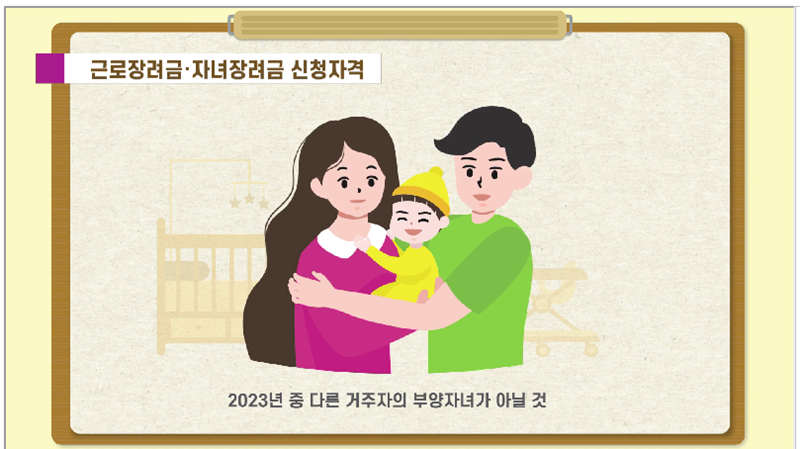 근로장려금·자녀장려금 신청자격

2023년 중 다른 거주자의 부양자녀가 아닐 것